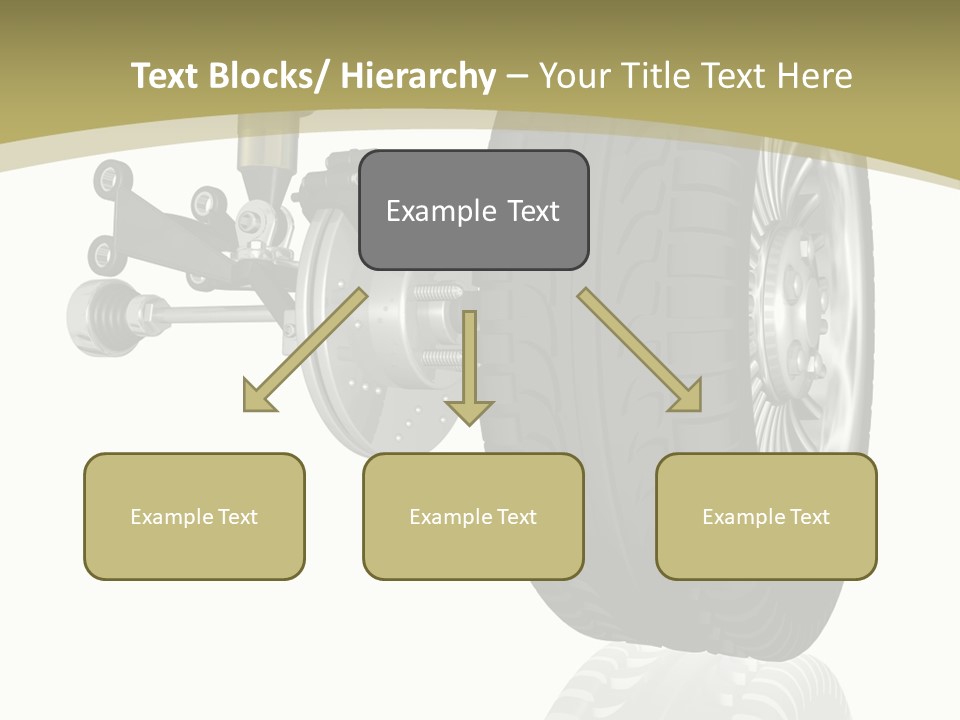 Text Blocks/ Hierarchy – Your Title Text Here

Example Text

Example Text

Example Text

Example Text